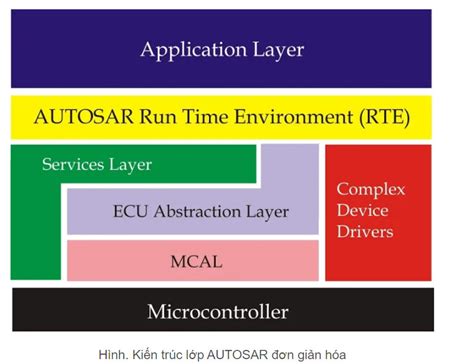 Application Layer

AUTOSAR Run Time Environment (RTE)

Services Layer

ECU Abstraction Layer

MCAL

Complex Device Drivers

Microcontroller

Hình. Kiến trúc lớp AUTOSAR đơn giản hóa